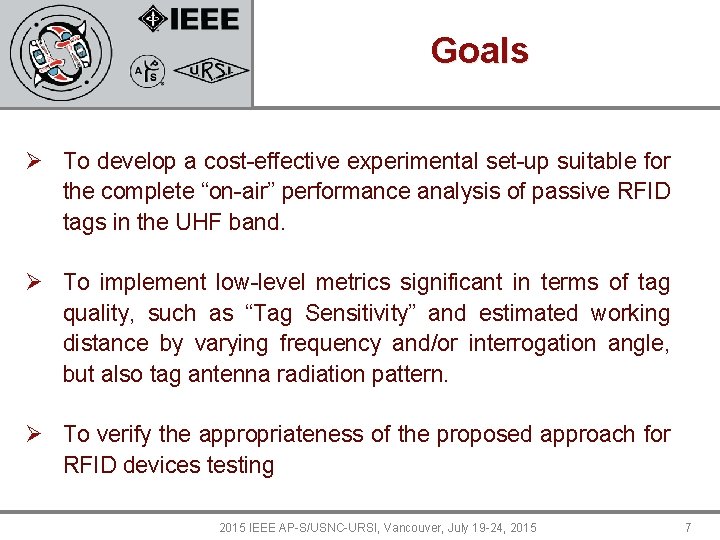 IEEE

APS

URSI

Goals

➢ To develop a cost-effective experimental set-up suitable for the complete “on-air” performance analysis of passive RFID tags in the UHF band.

➢ To implement low-level metrics significant in terms of tag quality, such as “Tag Sensitivity” and estimated working distance by varying frequency and/or interrogation angle, but also tag antenna radiation pattern.

➢ To verify the appropriateness of the proposed approach for RFID devices testing

2015 IEEE AP-S/USNC-URSI, Vancouver, July 19-24, 2015

7